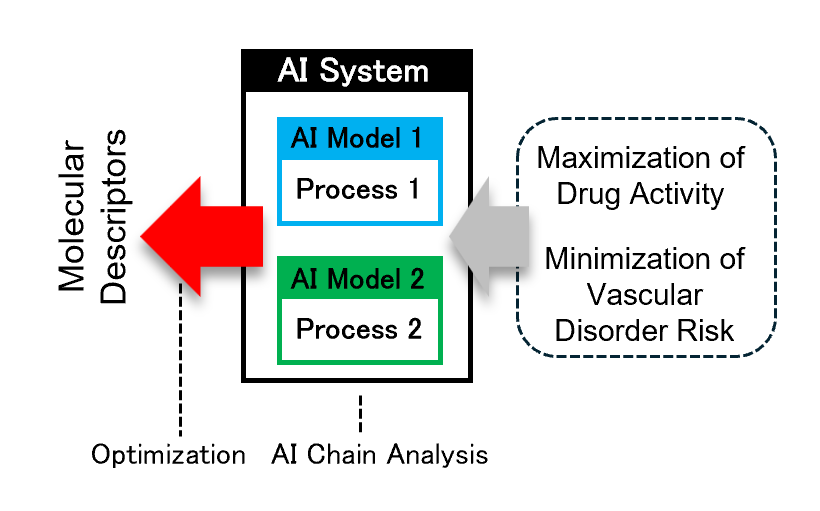 Molecular Descriptors

AI System

AI Model 1

Process 1

AI Model 2

Process 2

Maximization of Drug Activity

Minimization of Vascular Disorder Risk

Optimization

AI Chain Analysis